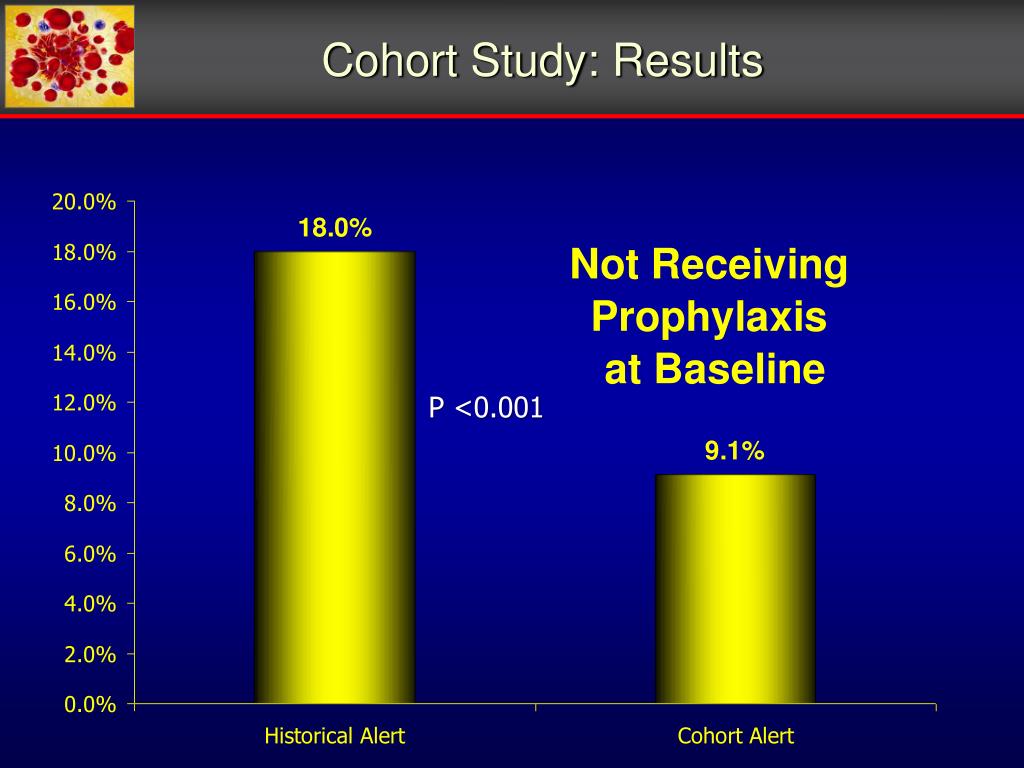 Cohort Study: Results

20.0%
18.0%
16.0%
14.0%
12.0%
10.0%
8.0%
6.0%
4.0%
2.0%
0.0%

18.0%

Not Receiving Prophylaxis at Baseline

P <0.001

9.1%

Historical Alert

Cohort Alert